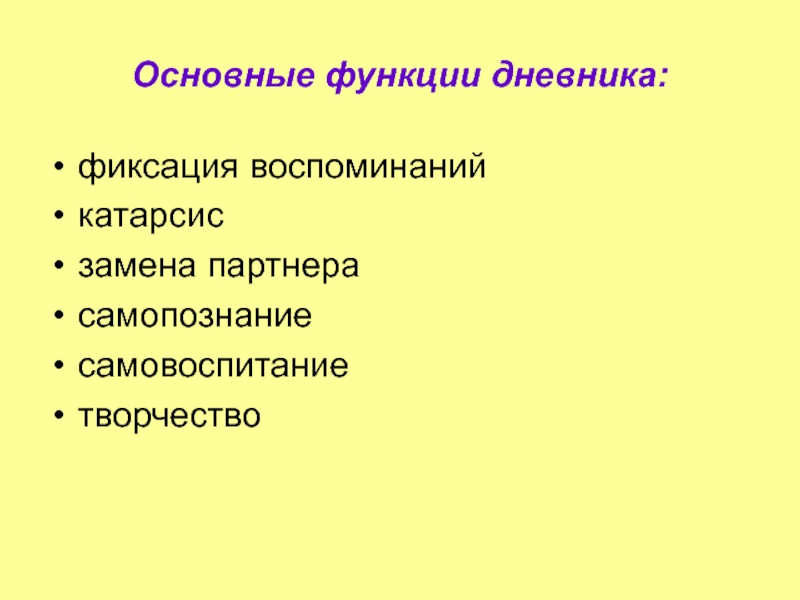 Основные функции дневника:

• фиксация воспоминаний
• катарсис
• замена партнера
• самопознание
• самовоспитание
• творчество